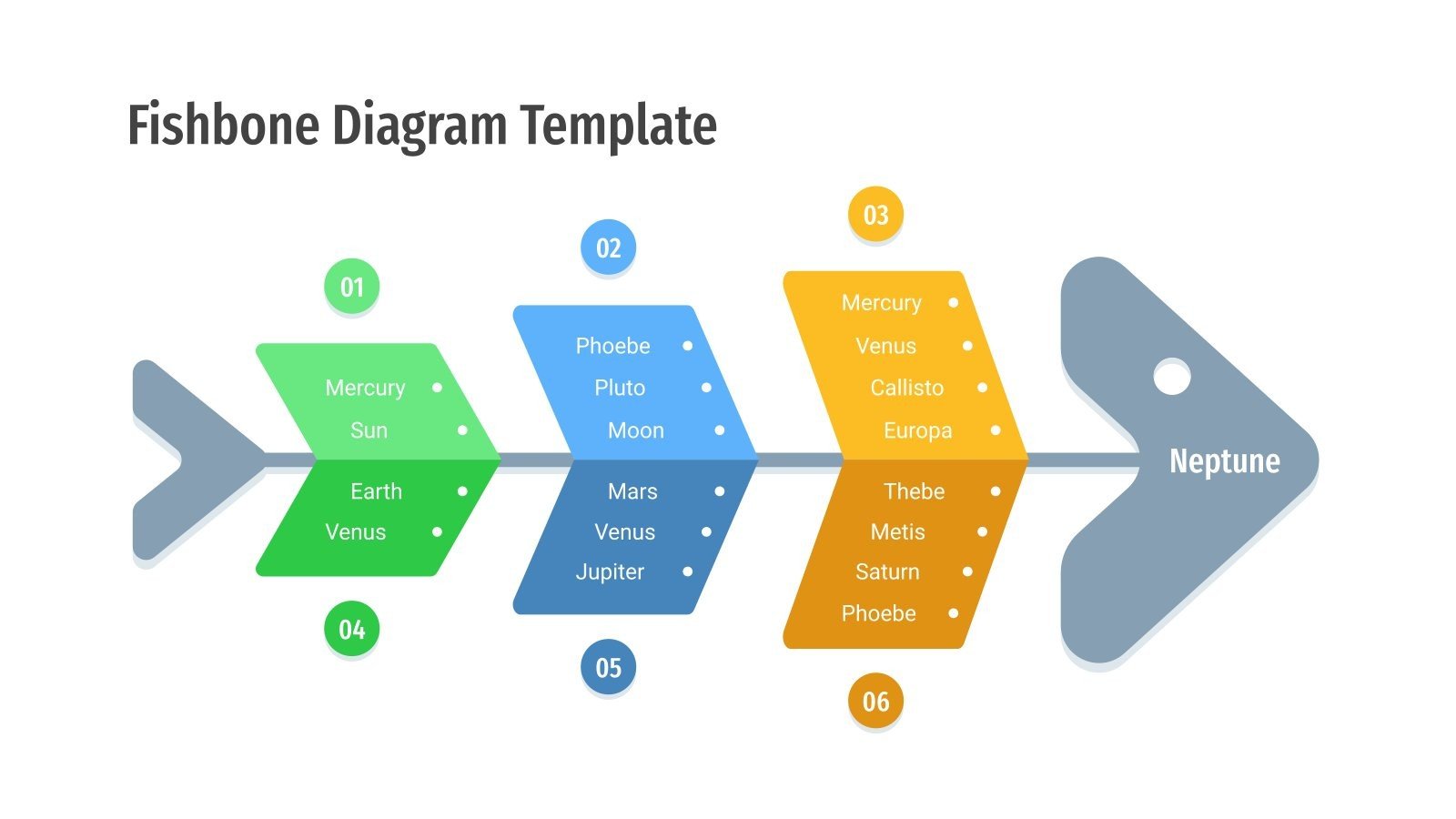 Fishbone Diagram Template

01

Mercury
Sun
Earth
Venus

04

02

Phoebe
Pluto
Moon
Mars
Venus
Jupiter

05

03

Mercury
Venus
Callisto
Europa
Thebe
Metis
Saturn
Phoebe

06

Neptune